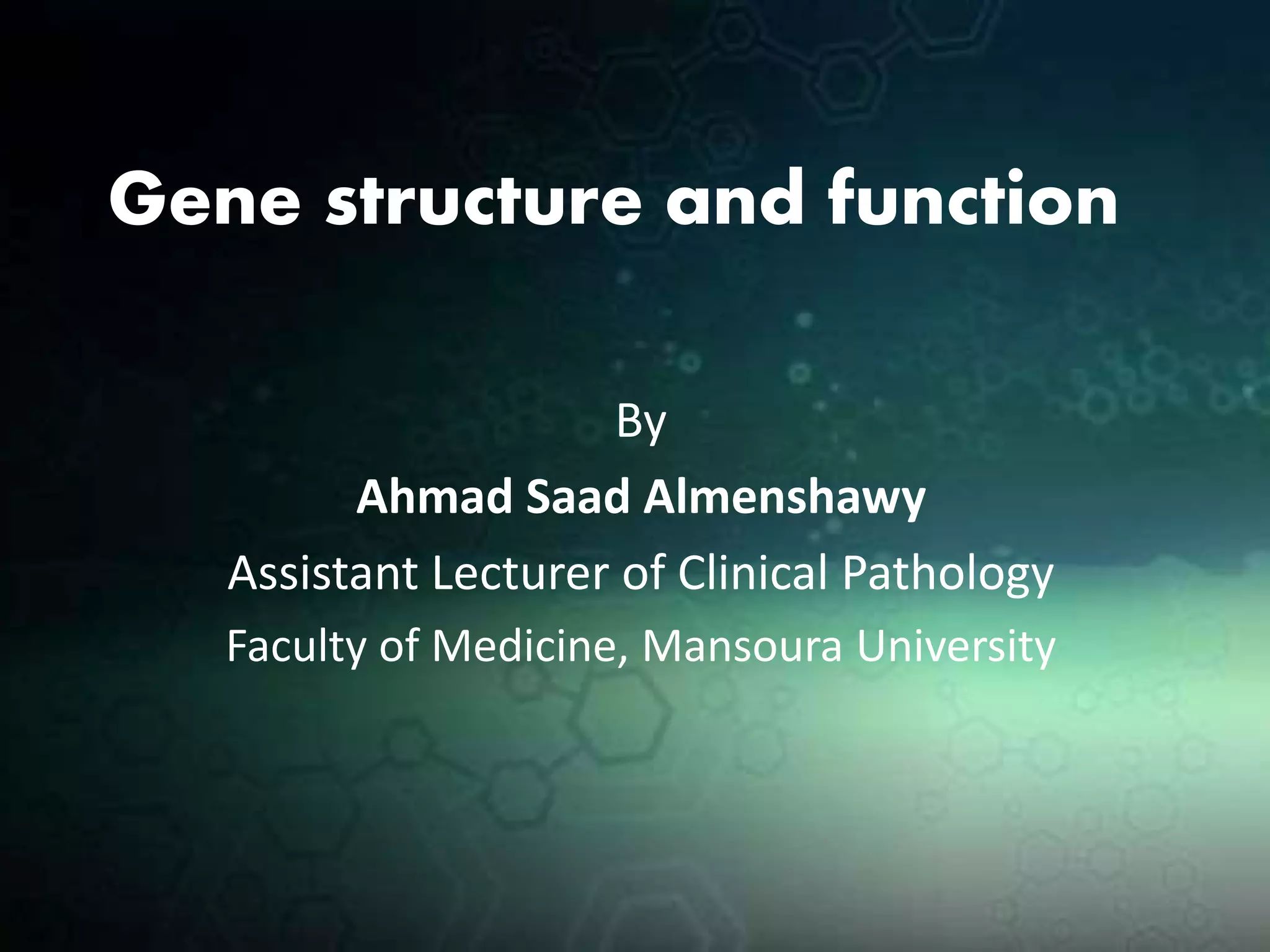 Gene structure and function

By
Ahmad Saad Almenshawy
Assistant Lecturer of Clinical Pathology
Faculty of Medicine, Mansoura University